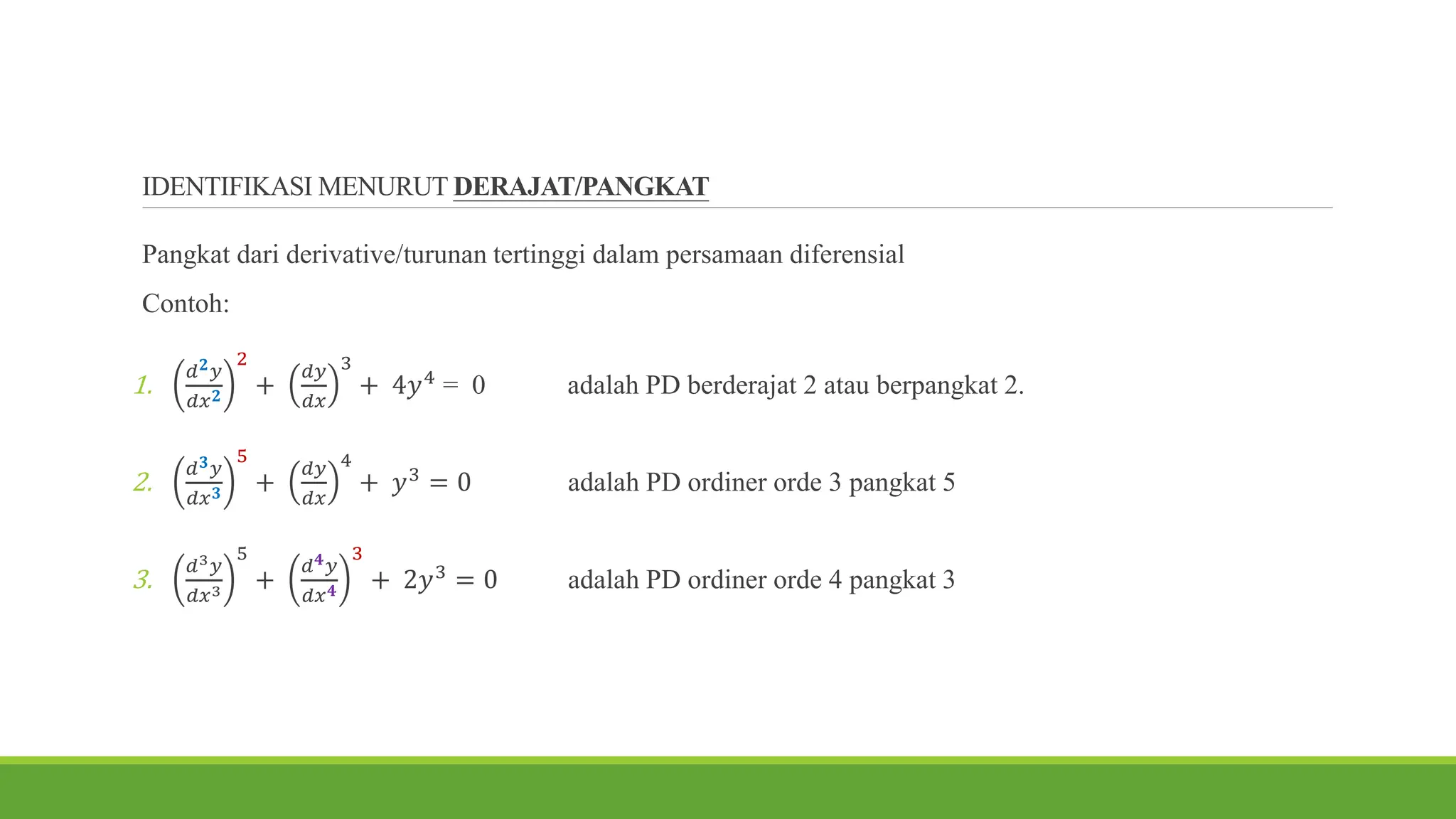 IDENTIFIKASI MENURUT DERAJAT/PANGKAT

Pangkat dari derivative/turunan tertinggi dalam persamaan diferensial

Contoh:

1. $\left(\frac{d^2y}{dx^2}\right)^2 + \left(\frac{dy}{dx}\right)^3 + 4y^4 = 0$ adalah PD berderajat 2 atau berpangkat 2.

2. $\left(\frac{d^3y}{dx^3}\right)^5 + \left(\frac{dy}{dx}\right)^4 + y^3 = 0$ adalah PD ordiner orde 3 pangkat 5

3. $\left(\frac{d^3y}{dx^3}\right)^5 + \left(\frac{d^4y}{dx^4}\right)^3 + 2y^3 = 0$ adalah PD ordiner orde 4 pangkat 3